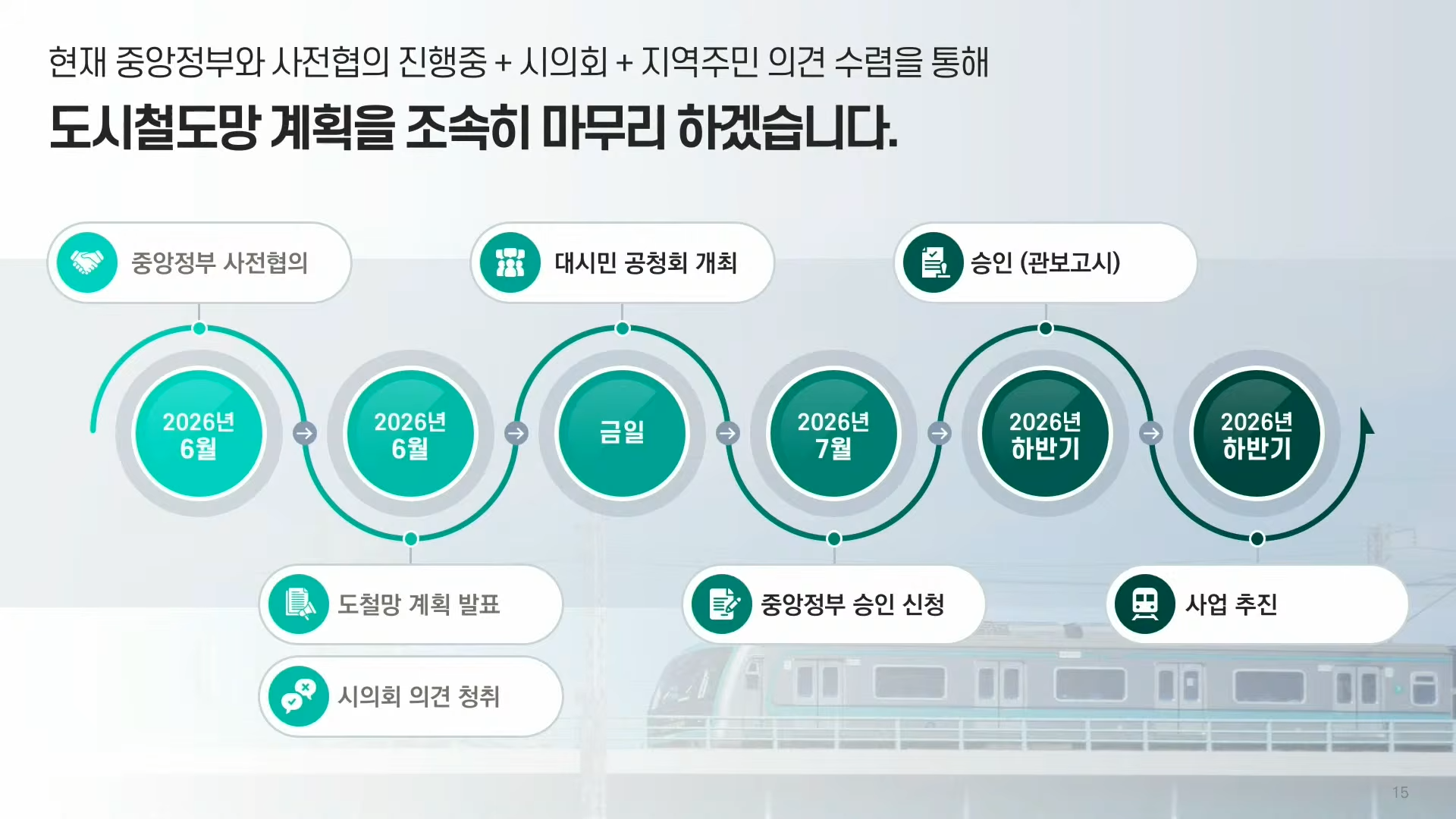 현재 중앙정부와 사전협의 진행중 + 시의회 + 지역주민 의견 수렴을 통해

도시철도망 계획을 조속히 마무리 하겠습니다.

중앙정부 사전협의

대시민 공청회 개최

승인 (관보고시)

2026년 6월

2026년 6월

금일

2026년 7월

2026년 하반기

2026년 하반기

도철망 계획 발표

시의회 의견 청취

중앙정부 승인 신청

사업 추진

15